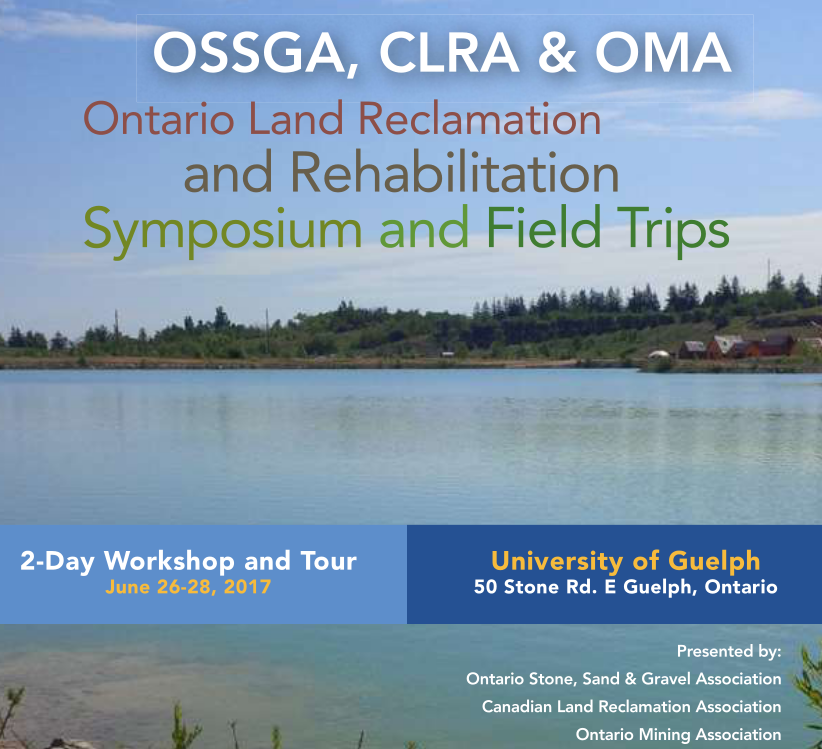 OSSGA, CLRA & OMA

Ontario Land Reclamation and Rehabilitation Symposium and Field Trips

2-Day Workshop and Tour
June 26-28, 2017

University of Guelph
50 Stone Rd. E Guelph, Ontario

Presented by:
Ontario Stone, Sand & Gravel Association
Canadian Land Reclamation Association
Ontario Mining Association